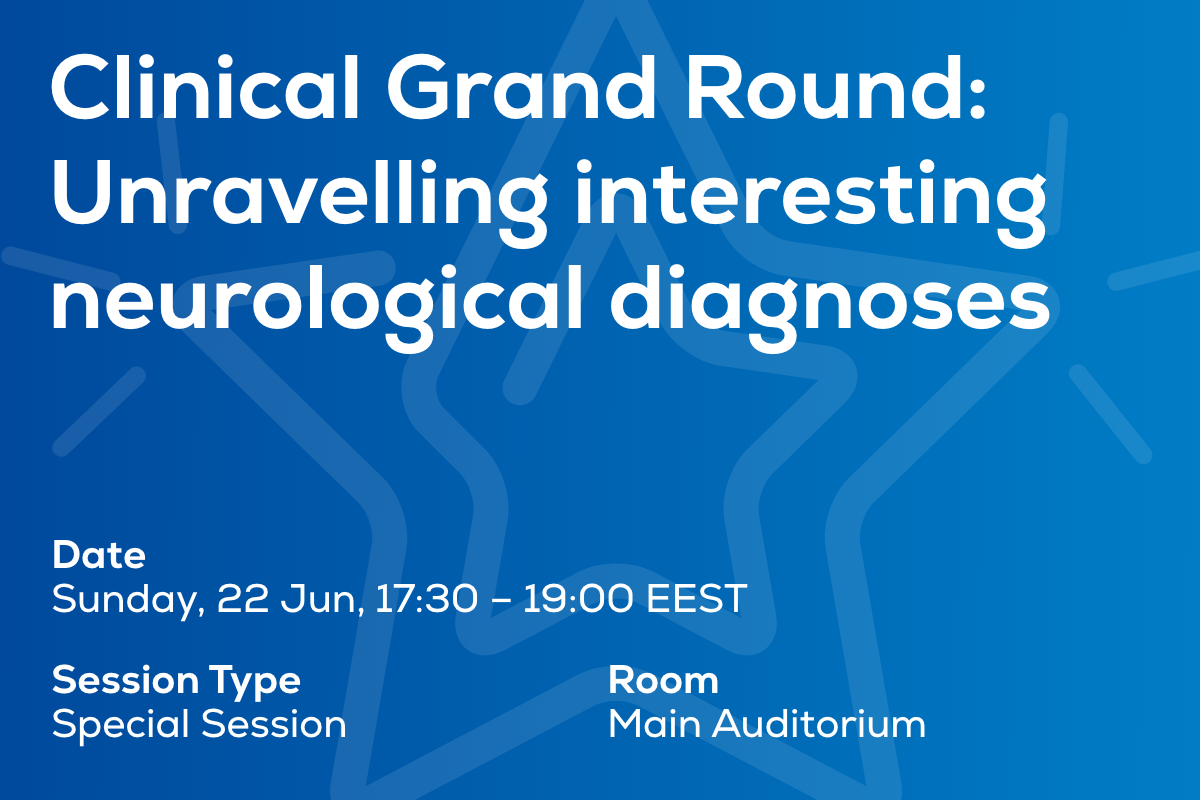 Clinical Grand Round: Unravelling interesting neurological diagnoses

Date
Sunday, 22 Jun, 17:30 – 19:00 EEST

Session Type
Special Session

Room
Main Auditorium